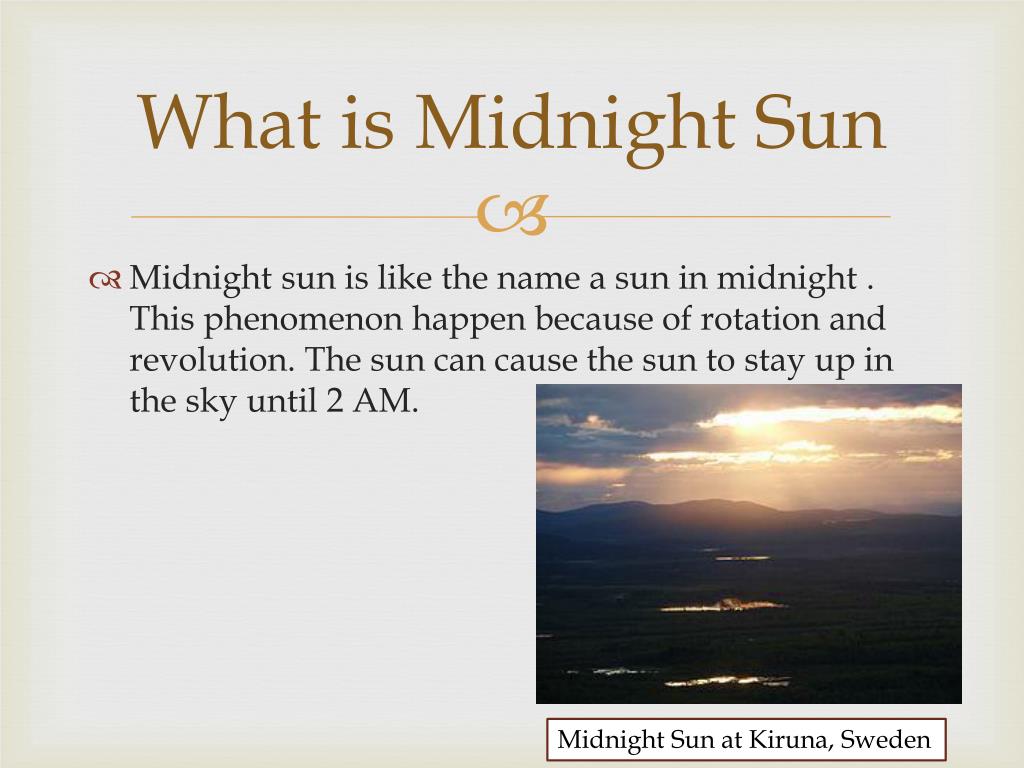 What is Midnight Sun

Midnight sun is like the name a sun in midnight . This phenomenon happen because of rotation and revolution. The sun can cause the sun to stay up in the sky until 2 AM.

Midnight Sun at Kiruna, Sweden